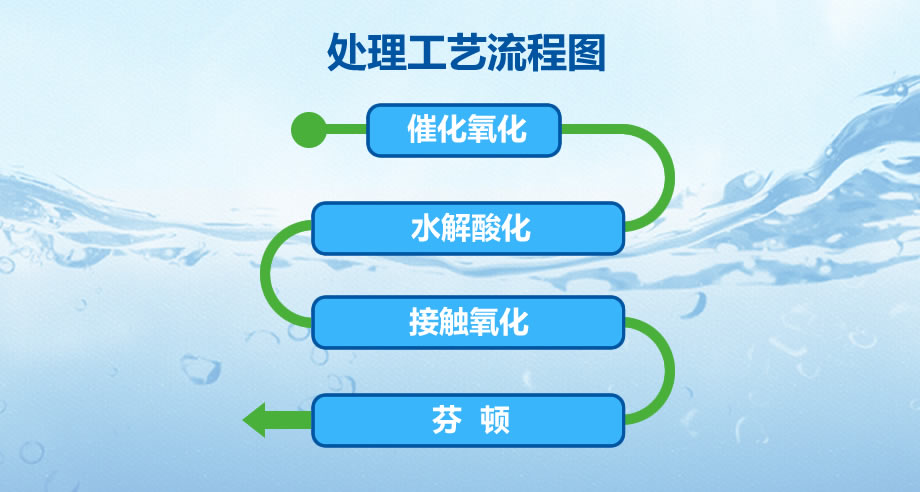 处理工艺流程图

催化氧化

水解酸化

接触氧化

芬 顿